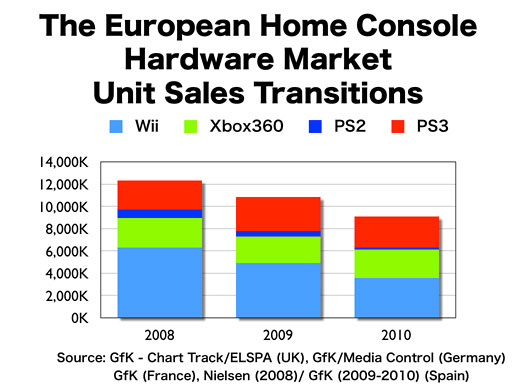 The European Home Console Hardware Market Unit Sales Transitions

Wii Xbox360 PS2 PS3

14,000K
12,000K
10,000K
8,000K
6,000K
4,000K
2,000K
0K

2008 2009 2010

Source: GfK - Chart Track/ELSPA (UK), GfK/Media Control (Germany) GfK (France), Nielsen (2008)/ GfK (2009-2010) (Spain)